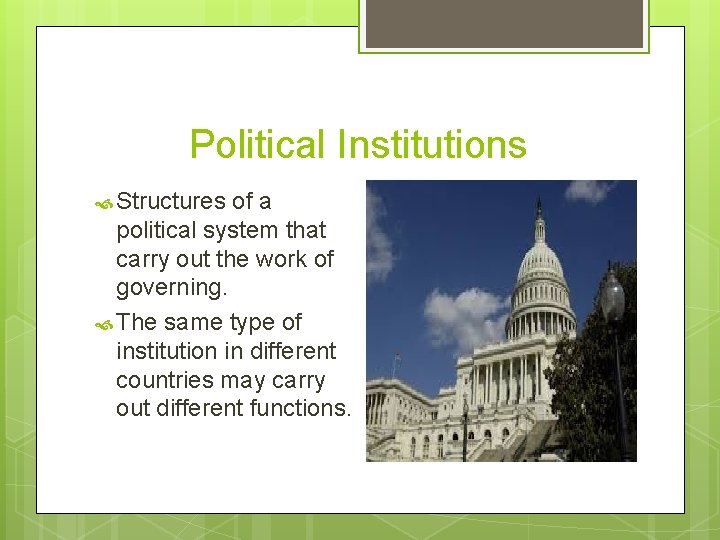 Political Institutions

Structures of a political system that carry out the work of governing.

The same type of institution in different countries may carry out different functions.